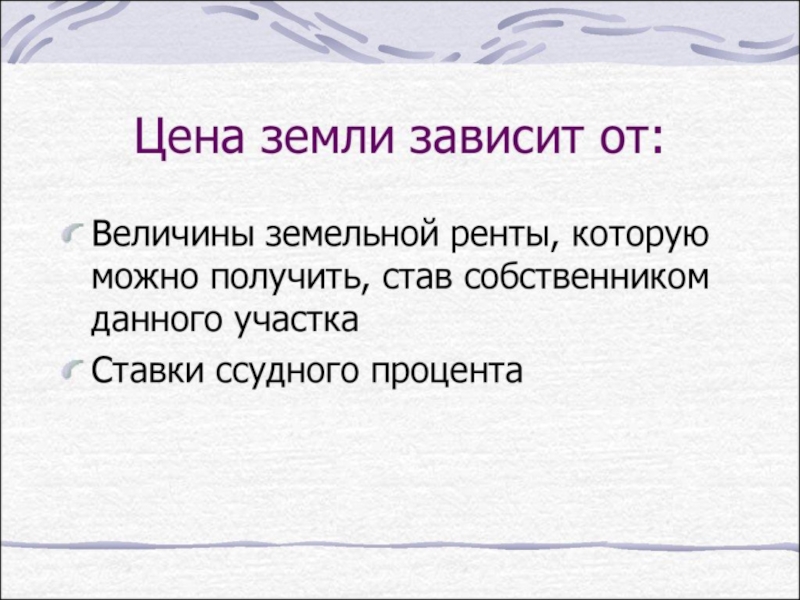 Цена земли зависит от:

Величины земельной ренты, которую можно получить, став собственником данного участка

Ставки ссудного процента